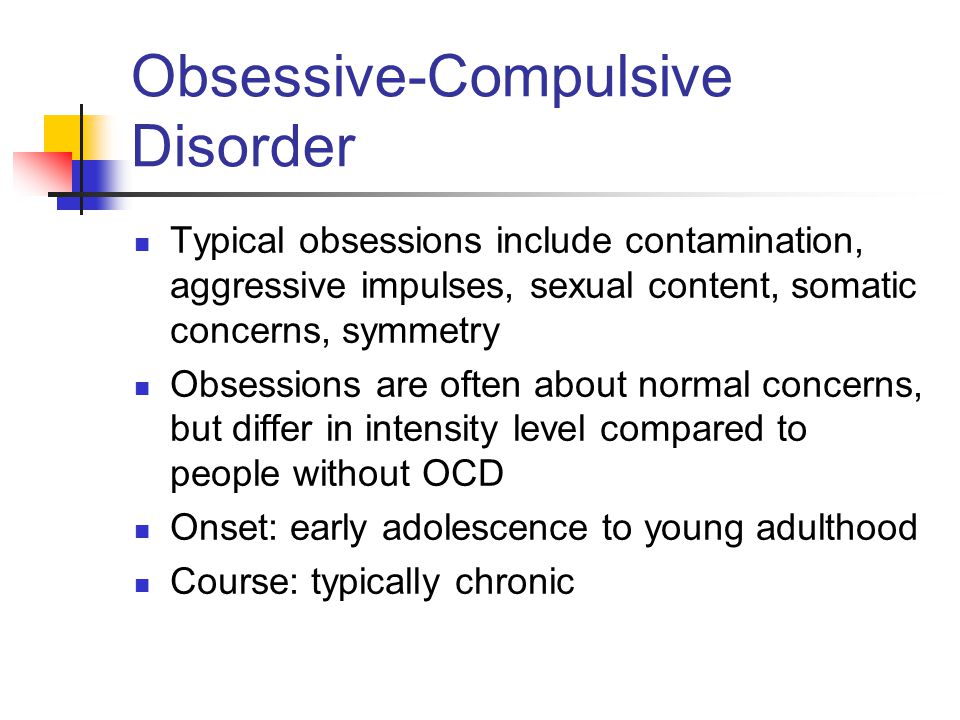 Obsessive-Compulsive Disorder

- Typical obsessions include contamination, aggressive impulses, sexual content, somatic concerns, symmetry
- Obsessions are often about normal concerns, but differ in intensity level compared to people without OCD
- Onset: early adolescence to young adulthood
- Course: typically chronic